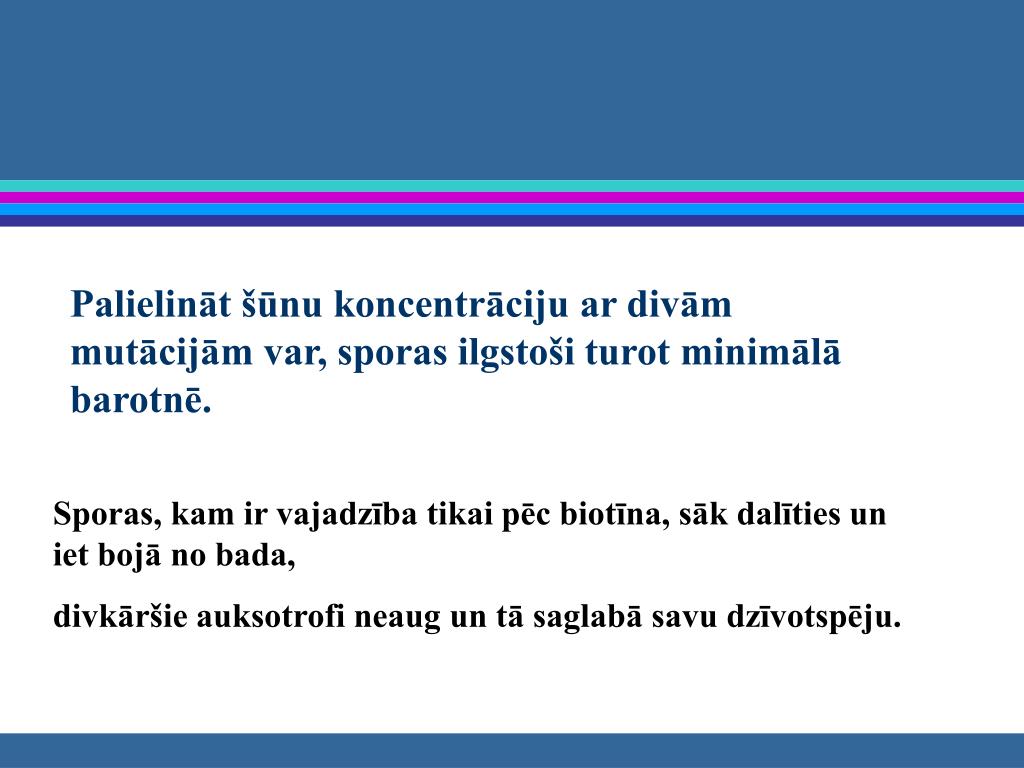 Palielināt šūnu koncentrāciju ar divām mutācijām var, sporas ilgstoši turot minimālā barotnē.

Sporas, kam ir vajadzība tikai pēc biotīna, sāk dalīties un iet bojā no bada,

divkāršie auksotrofi neaug un tā saglabā savu dzīvotspēju.